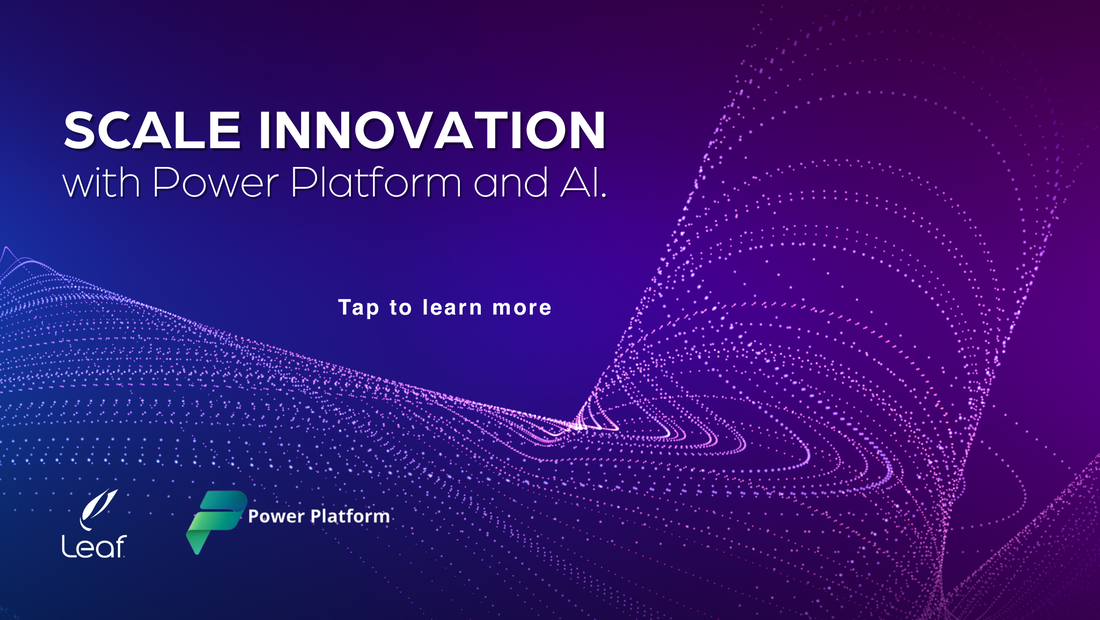 SCALE INNOVATION
with Power Platform and AI.

Tap to learn more

Leaf

Power Platform